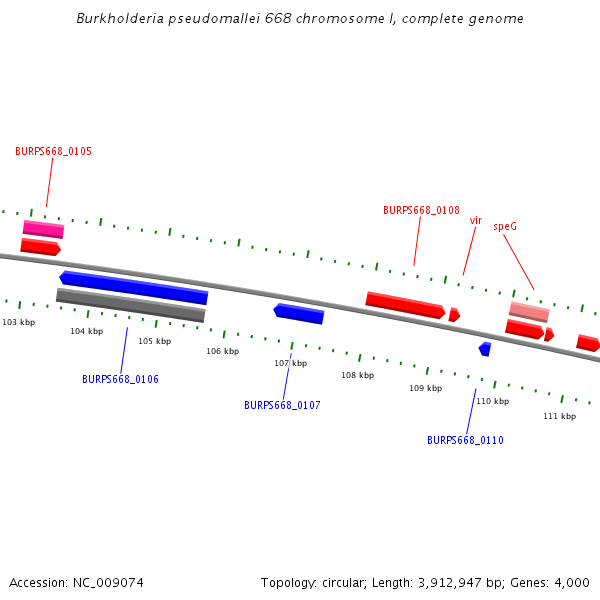 Burkholderia pseudomallei 668 chromosome I, complete genome

BURPS668_0105

BURPS668_0108

vir

speG

103 kbp

104 kbp

105 kbp

106 kbp

107 kbp

108 kbp

109 kbp

110 kbp

111 kbp

BURPS668_0106

BURPS668_0107

BURPS668_0110

Accession: NC_009074

Topology: circular; Length: 3,912,947 bp; Genes: 4,000